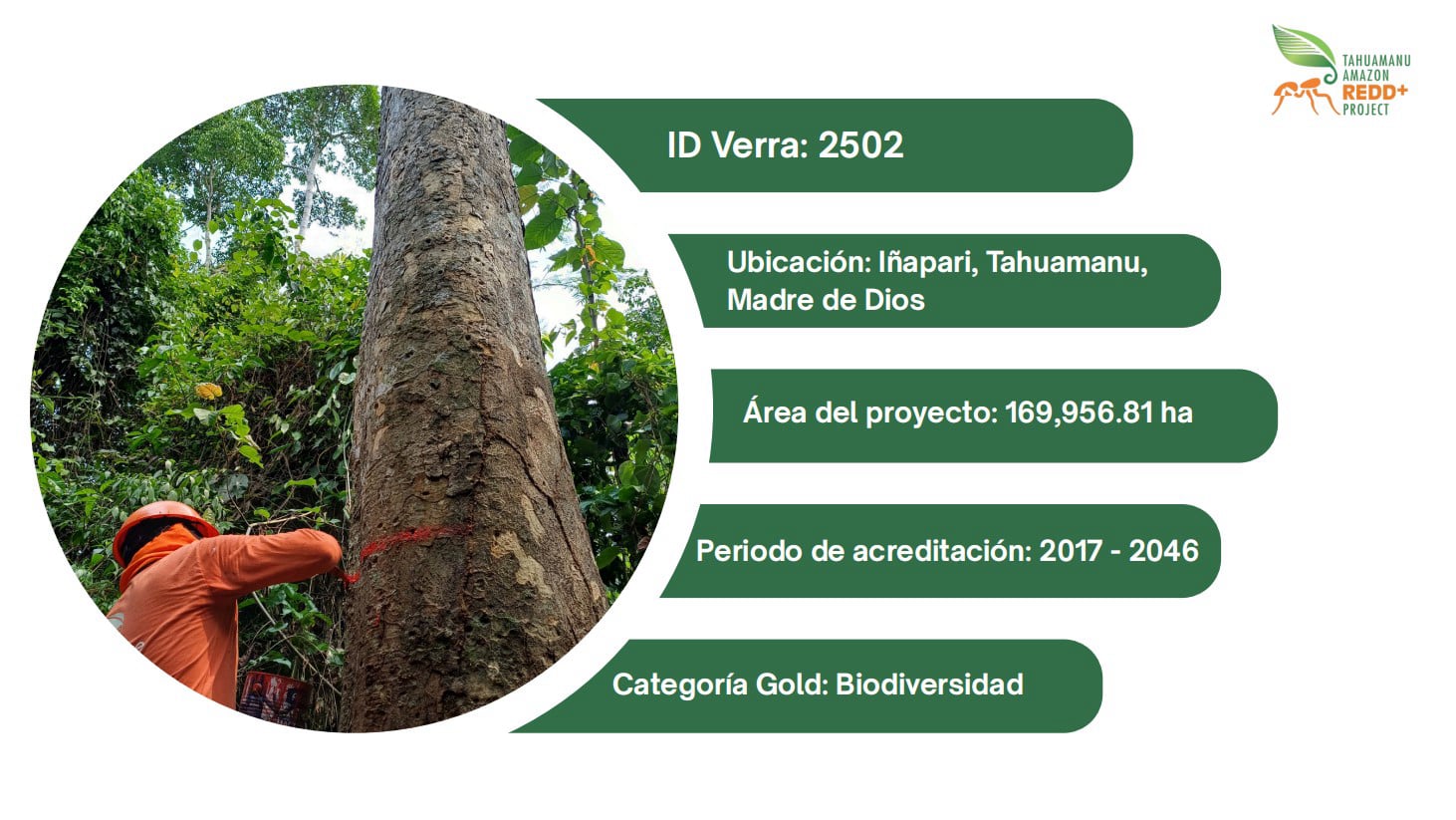 TAHUAMANU AMAZON REDD+ PROJECT

ID Verra: 2502

Ubicación: Iñapari, Tahuamanu, Madre de Dios

Área del proyecto: 169,956.81 ha

Periodo de acreditación: 2017 - 2046

Categoría Gold: Biodiversidad